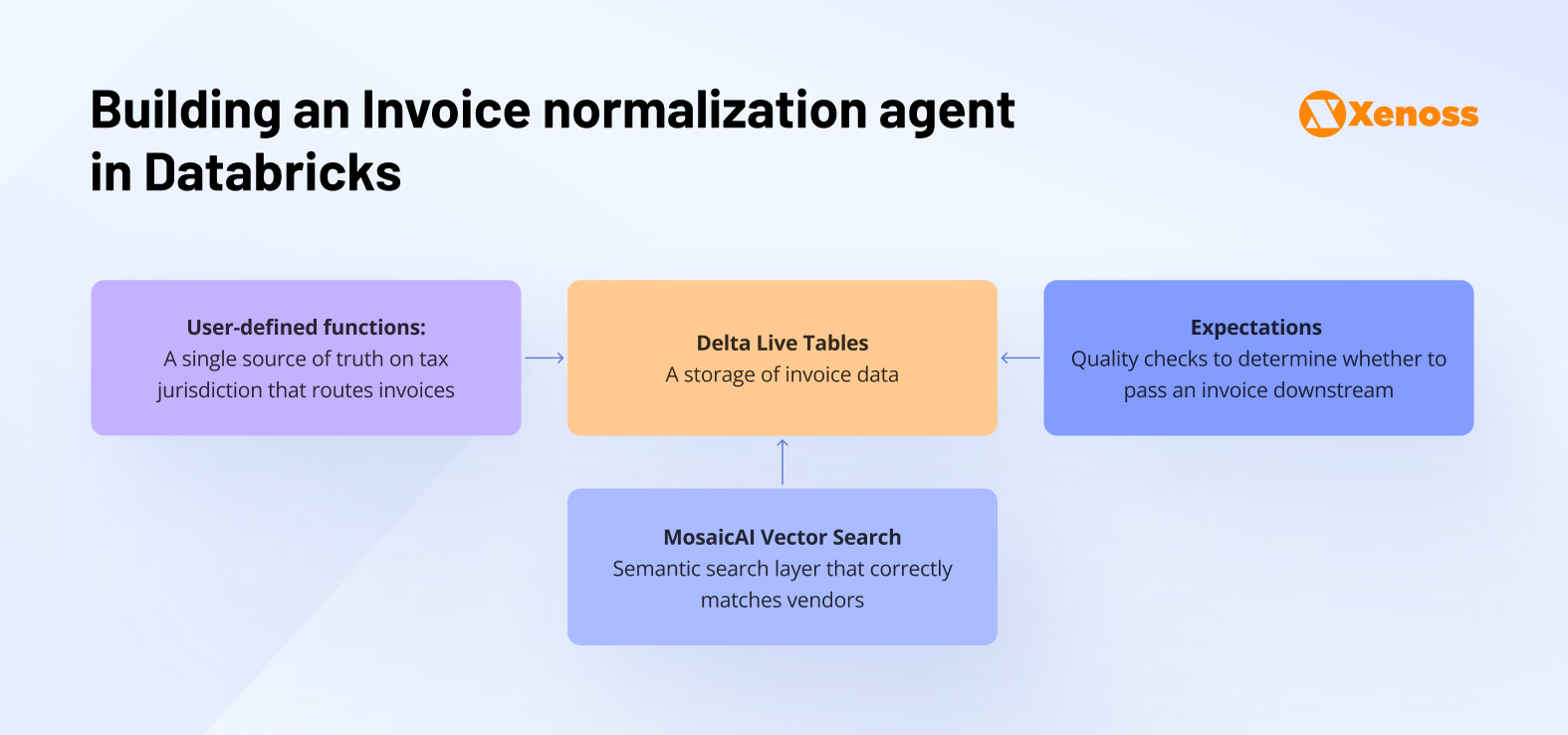 Building an Invoice normalization agent in Databricks

Xenoss

User-defined functions:
A single source of truth on tax jurisdiction that routes invoices

Delta Live Tables
A storage of invoice data

Expectations
Quality checks to determine whether to pass an invoice downstream

MosaicAI Vector Search
Semantic search layer that correctly matches vendors